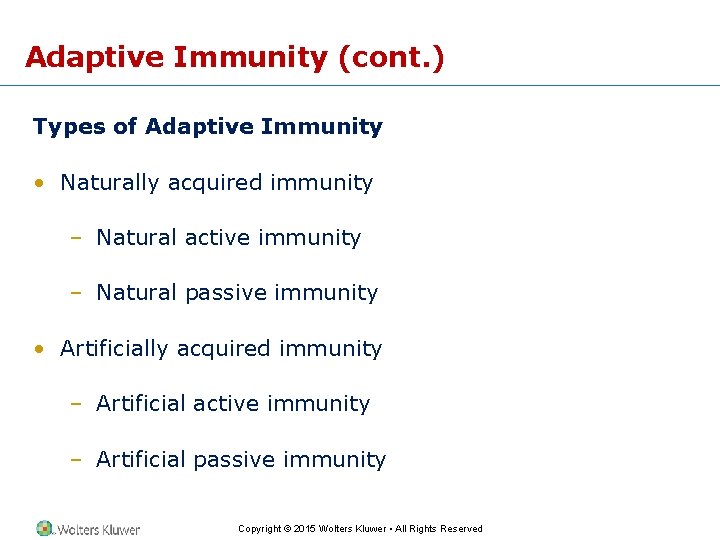 Adaptive Immunity (cont.)

Types of Adaptive Immunity

• Naturally acquired immunity

– Natural active immunity

– Natural passive immunity

• Artificially acquired immunity

– Artificial active immunity

– Artificial passive immunity

Wolters Kluwer

Copyright © 2015 Wolters Kluwer • All Rights Reserved